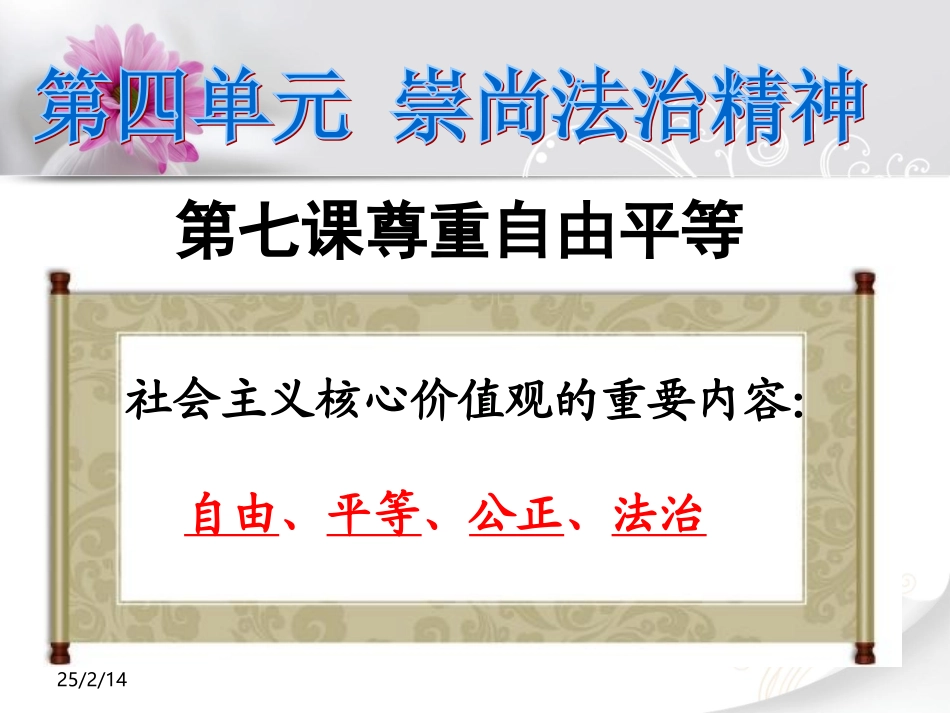 第四单元 崇尚法治精神

第七课尊重自由平等

社会主义核心价值观的重要内容:

自由、平等、公正、法治

25/2/14